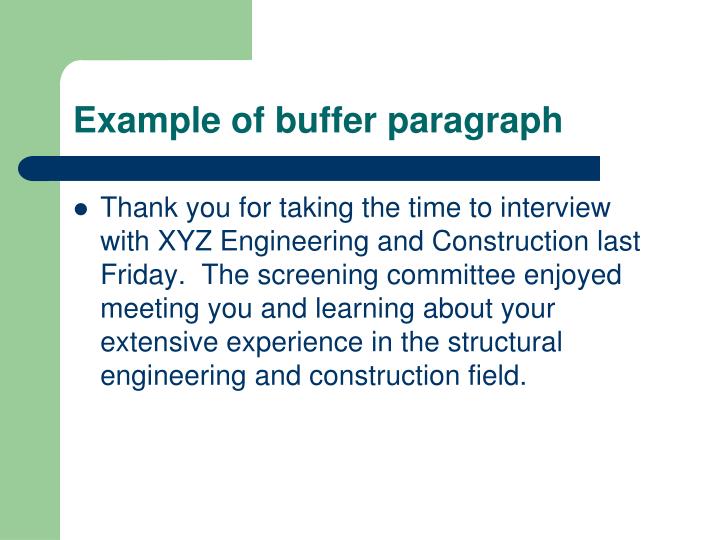 Example of buffer paragraph

- Thank you for taking the time to interview with XYZ Engineering and Construction last Friday.  The screening committee enjoyed meeting you and learning about your extensive experience in the structural engineering and construction field.